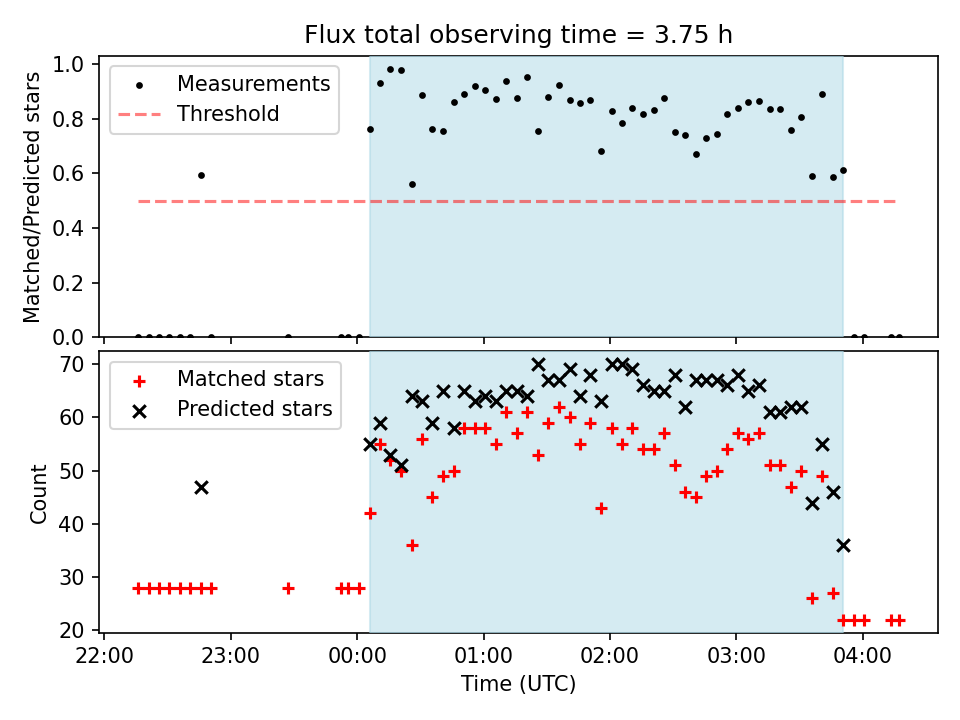 Flux total observing time = 3.75 h

Measurements
Threshold

Matched/Predicted stars

1.0
0.8
0.6
0.4
0.2
0.0

Matched stars
Predicted stars

Count

70
60
50
40
30
20

22:00
23:00
00:00
01:00
02:00
03:00
04:00

Time (UTC)